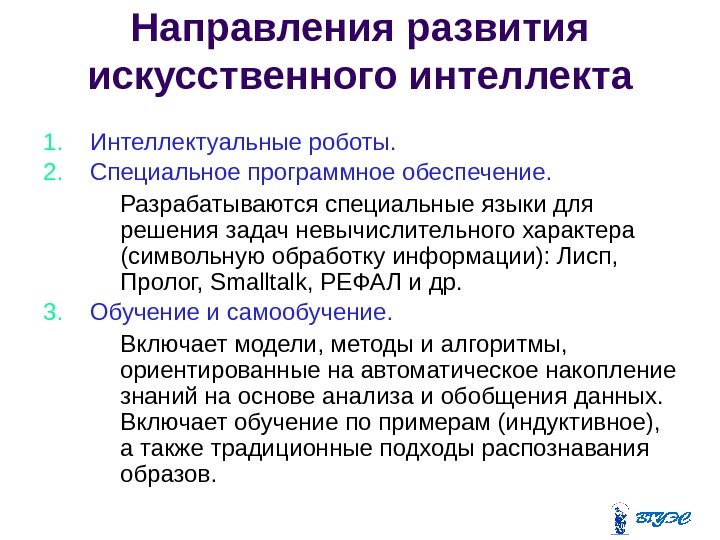 Направления развития искусственного интеллекта

1. Интеллектуальные роботы.
2. Специальное программное обеспечение.

Разрабатываются специальные языки для решения задач невычислительного характера (символьную обработку информации): Лисп, Пролог, Smalltalk, РЕФАЛ и др.

3. Обучение и самообучение.

Включает модели, методы и алгоритмы, ориентированные на автоматическое накопление знаний на основе анализа и обобщения данных. Включает обучение по примерам (индуктивное), а также традиционные подходы распознавания образов.

ВГУЭС